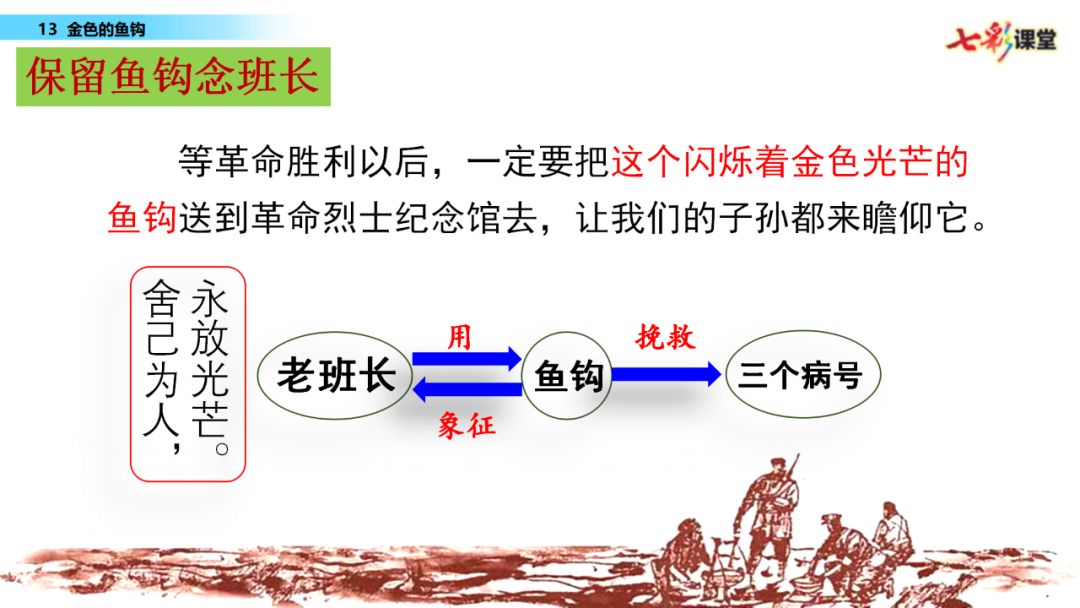 13 金色的鱼钩

七彩课堂

保留鱼钩念班长

等革命胜利以后，一定要把这个闪烁着金色光芒的鱼钩送到革命烈士纪念馆去，让我们的子孙都来瞻仰它。

舍己为人，永放光芒。

老班长

用

象征

鱼钩

挽救

三个病号